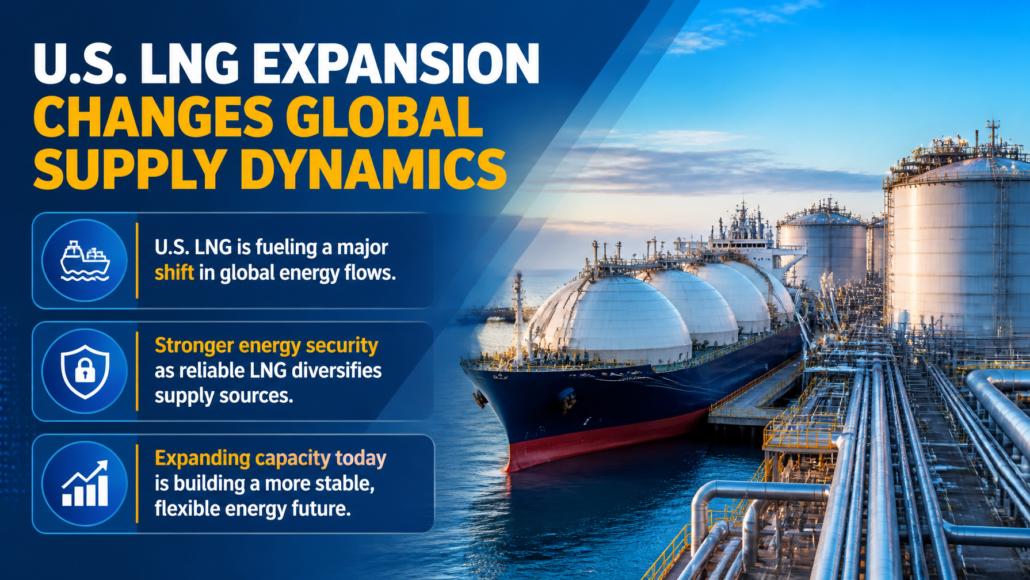 U.S. LNG EXPANSION CHANGES GLOBAL SUPPLY DYNAMICS

U.S. LNG is fueling a major shift in global energy flows.

Stronger energy security as reliable LNG diversifies supply sources.

Expanding capacity today is building a more stable, flexible energy future.